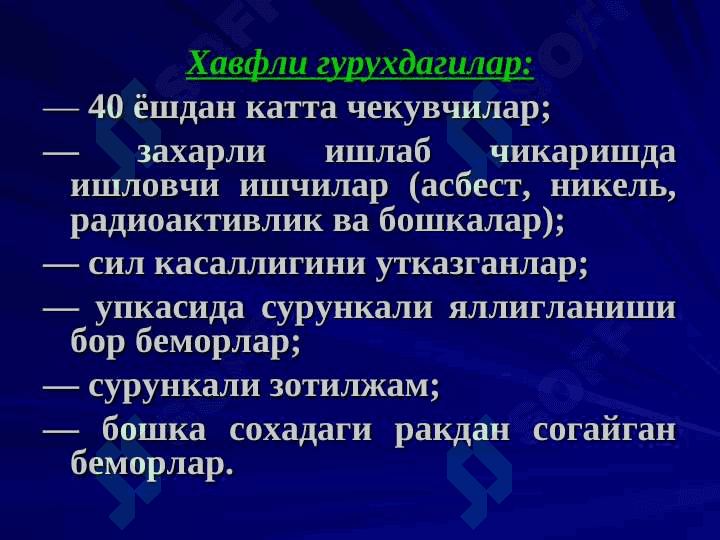 Хавфли гурухдагилар:

— 40 ёшдан катта чекувчилар;

— захарли ишлаб чикаришда ишловчи ишчилар (асбест, никель, радиоактивлик ва бошкалар);

— сил касаллигини утказганлар;

— упкасида сурункали яллигланиши бор беморлар;

— сурункали зотилжам;

— бошка сохадаги ракдан согайган беморлар.